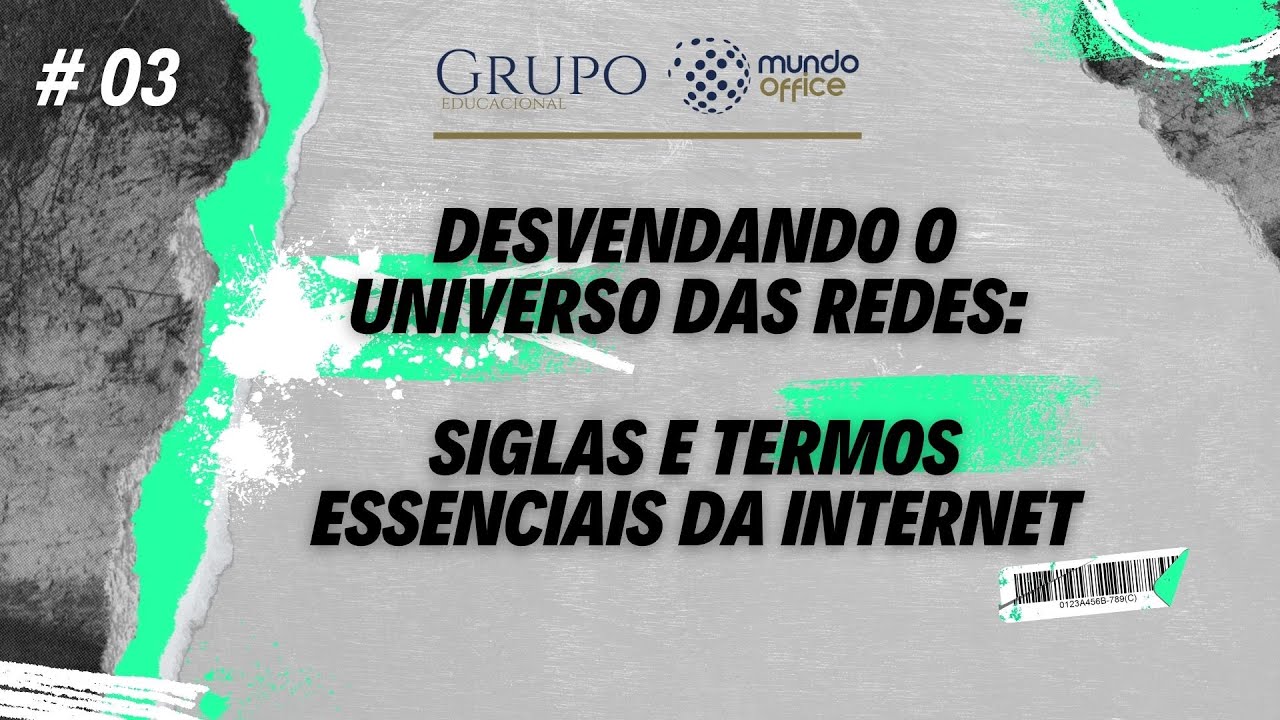 # 03

GRUPO
EDUCACIONAL

mundo
office

DESVENDANDO O UNIVERSO DAS REDES:

SIGLAS E TERMOS ESSENCIAIS DA INTERNET

0123A456B-789(C)